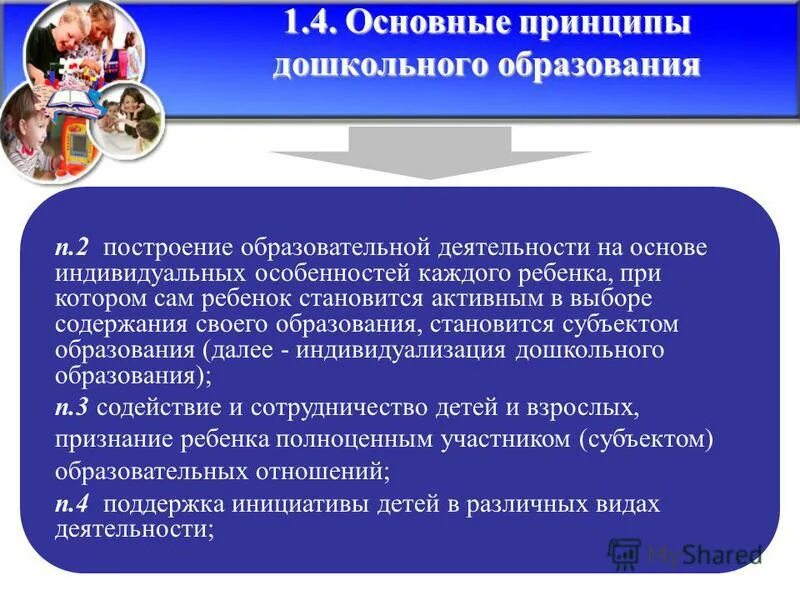 1.4. Основные принципы дошкольного образования

п.2 построение образовательной деятельности на основе индивидуальных особенностей каждого ребенка, при котором сам ребенок становится активным в выборе содержания своего образования, становится субъектом образования (далее - индивидуализация дошкольного образования);

п.3 содействие и сотрудничество детей и взрослых, признание ребенка полноценным участником (субъектом) образовательных отношений;

п.4 поддержка инициативы детей в различных видах деятельности;

MyShared